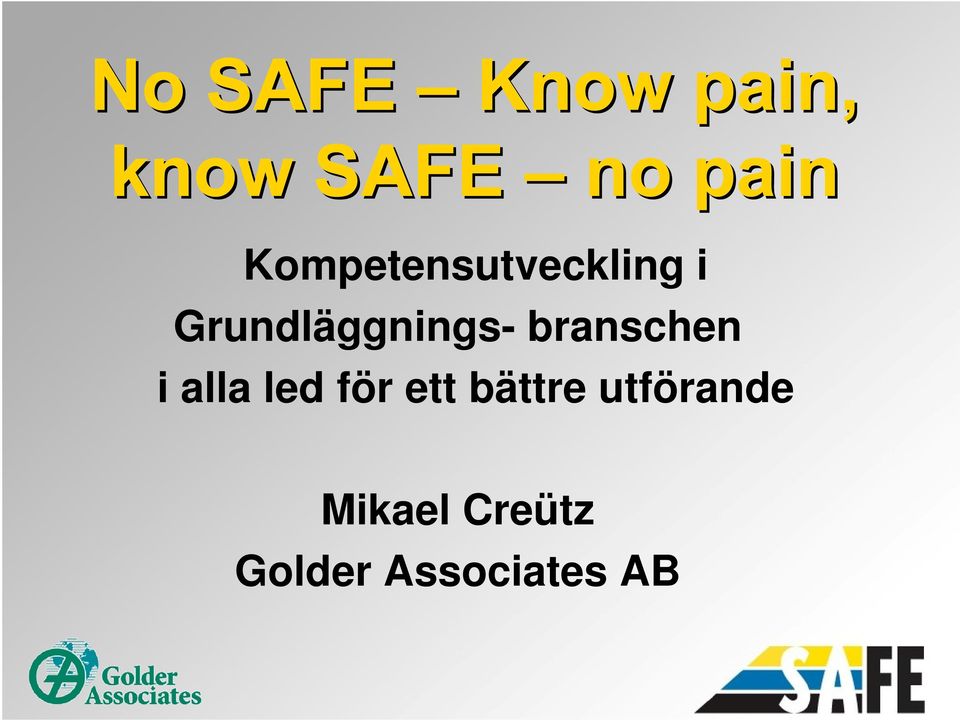 No SAFE – Know pain, know SAFE – no pain

Kompetensutveckling i Grundläggnings- branschen i alla led för ett bättre utförande

Mikael Creütz
Golder Associates AB

Golder Associates

SAFE